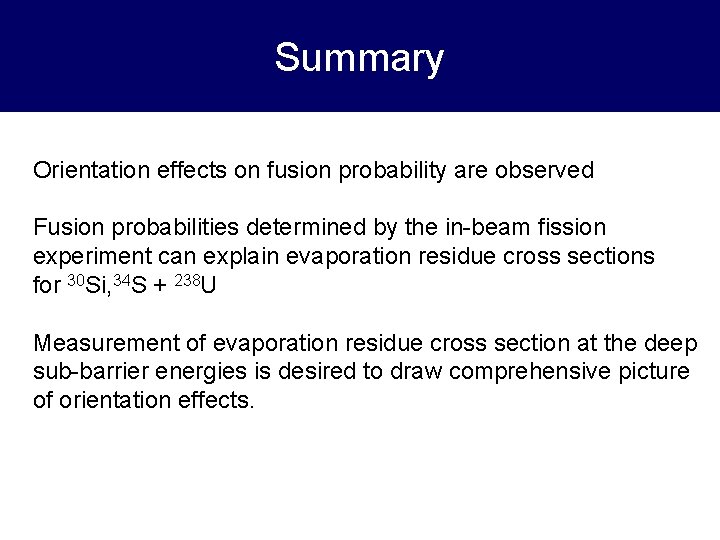 Summary

Orientation effects on fusion probability are observed

Fusion probabilities determined by the in-beam fission experiment can explain evaporation residue cross sections for $^{30}$Si,$^{34}$S + $^{238}$U

Measurement of evaporation residue cross section at the deep sub-barrier energies is desired to draw comprehensive picture of orientation effects.